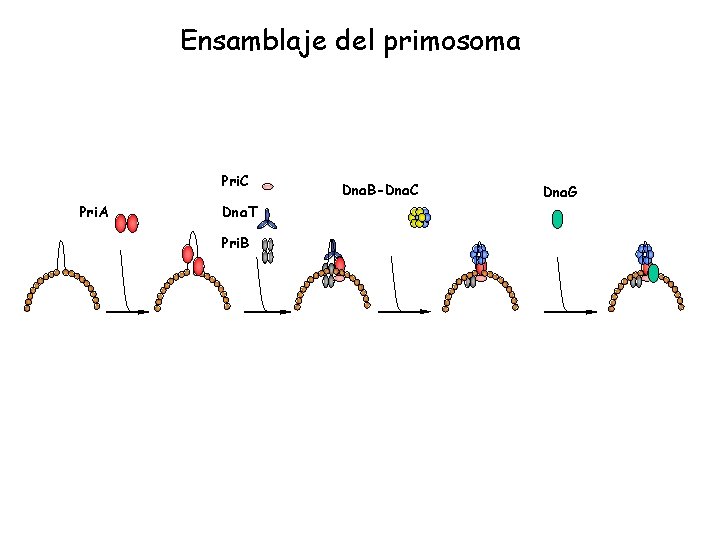 Ensamblaje del primosoma

PriA

PriC

DnaT

PriB

DnaB-DnaC

DnaG